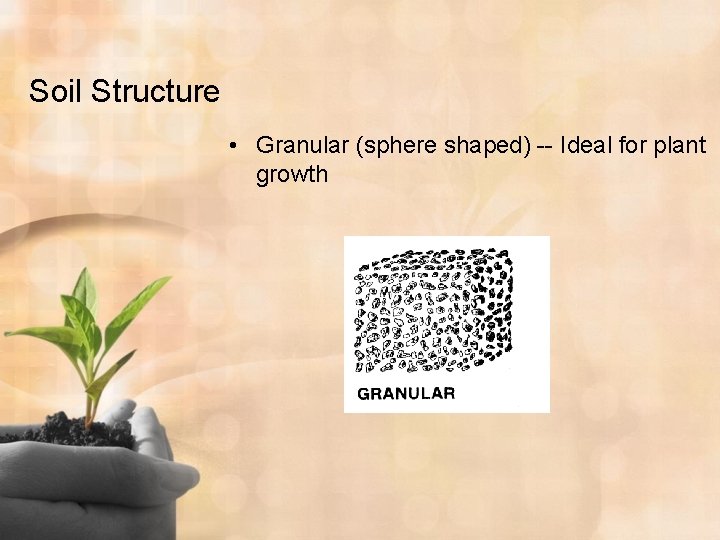 Soil Structure

• Granular (sphere shaped) -- Ideal for plant growth

GRANULAR